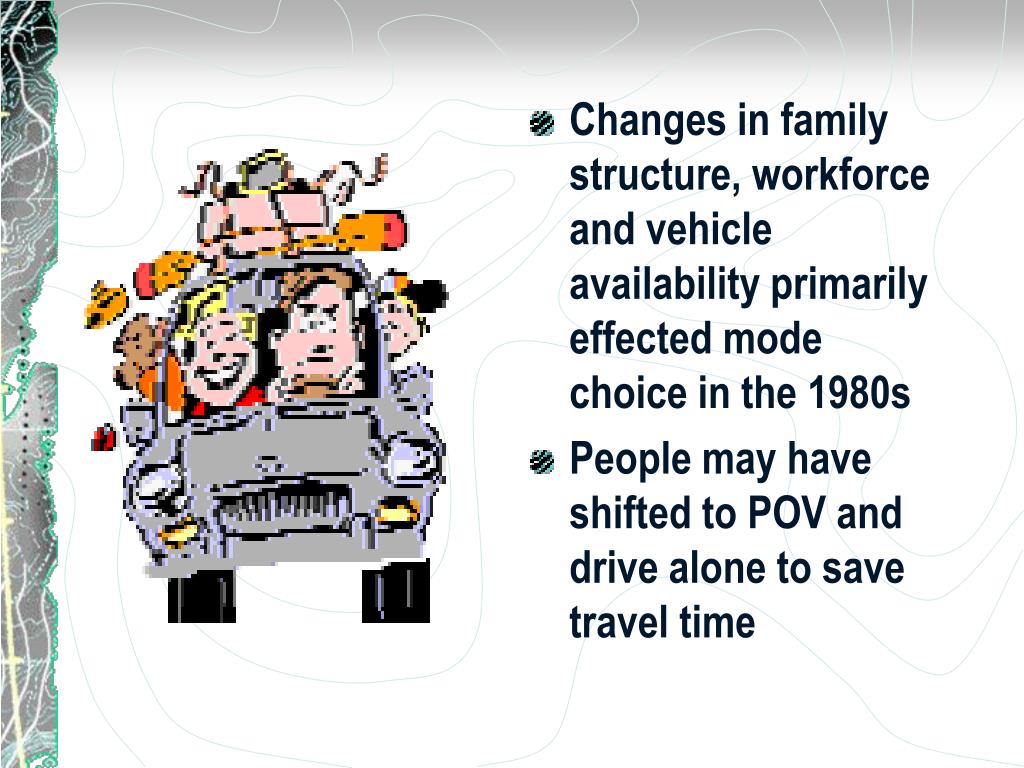 Changes in family structure, workforce and vehicle availability primarily effected mode choice in the 1980s

People may have shifted to POV and drive alone to save travel time